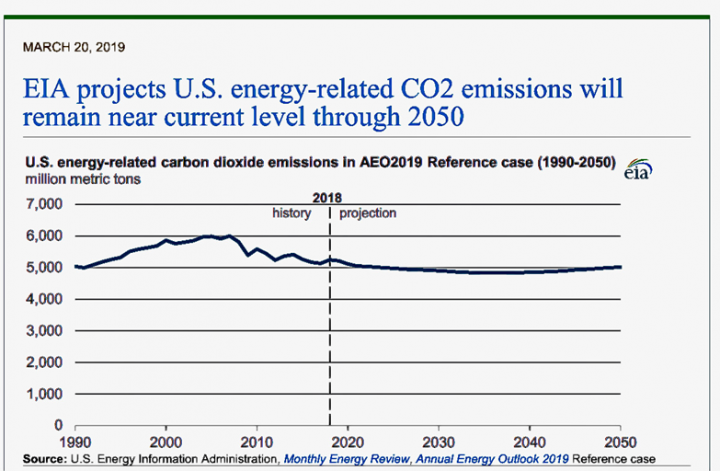 MARCH 20, 2019

EIA projects U.S. energy-related CO2 emissions will remain near current level through 2050

U.S. energy-related carbon dioxide emissions in AEO2019 Reference case (1990-2050)
million metric tons

eia

2018
history
projection

7,000
6,000
5,000
4,000
3,000
2,000
1,000
0

1990
2000
2010
2020
2030
2040
2050

Source: U.S. Energy Information Administration, Monthly Energy Review, Annual Energy Outlook 2019 Reference case